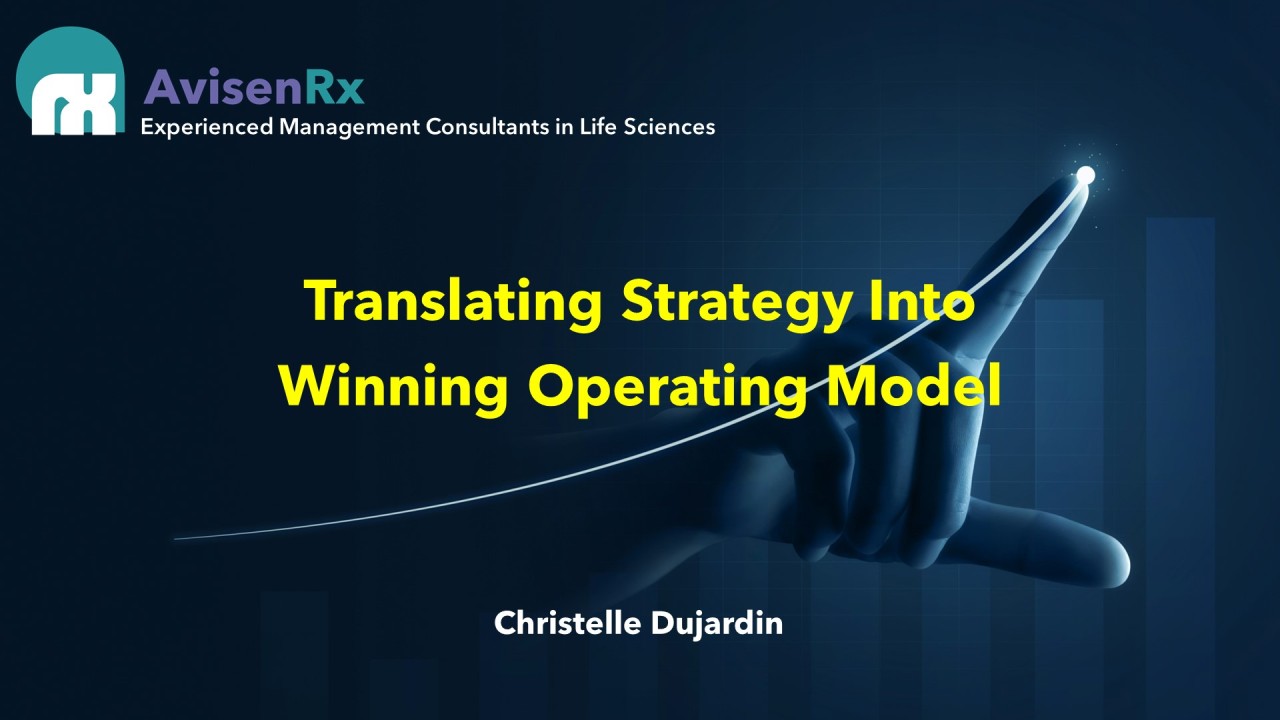 rx AvisenRx
Experienced Management Consultants in Life Sciences

Translating Strategy Into Winning Operating Model

Christelle Dujardin